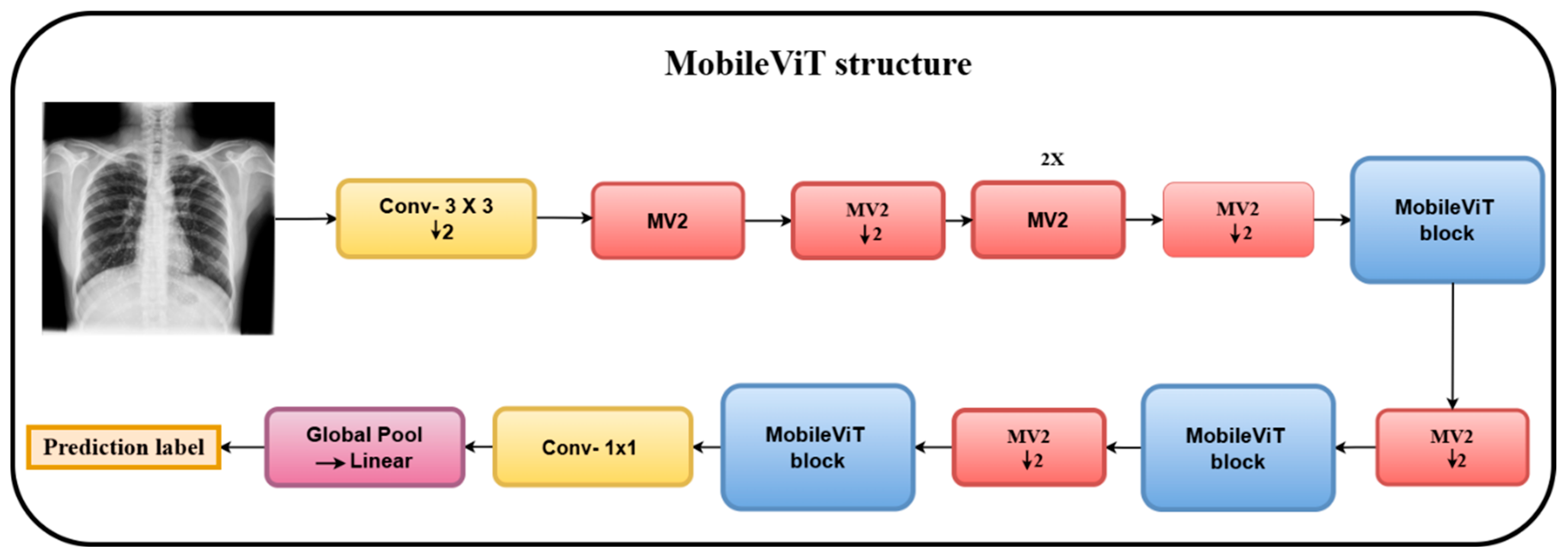 MobileViT structure

Conv- 3 X 3
↓2

MV2

MV2
↓2

2X

MV2

MV2
↓2

MobileViT
block

MV2
↓2

MobileViT
block

MV2
↓2

MobileViT
block

Conv- 1x1

Global Pool
→ Linear

Prediction label